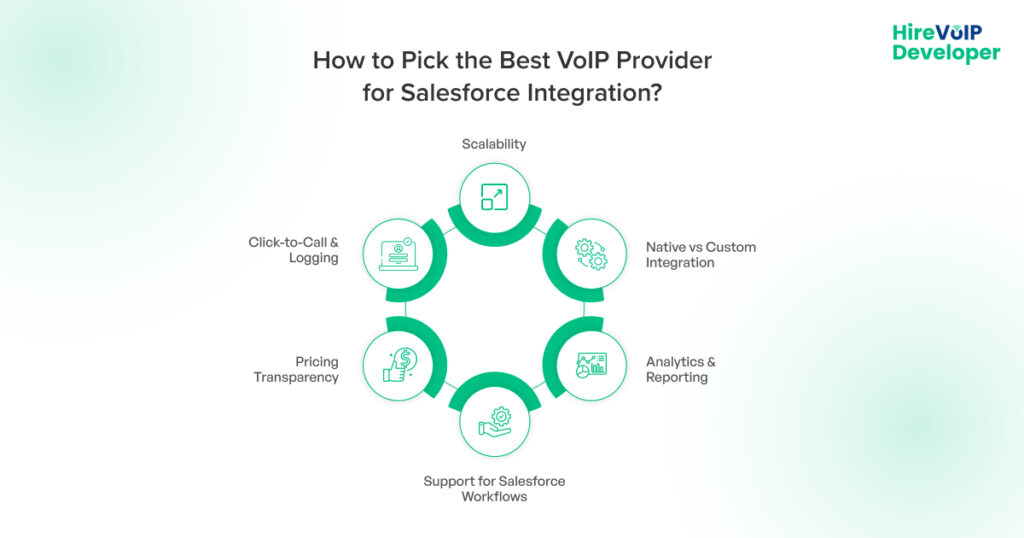 HireVoIP Developer

How to Pick the Best VoIP Provider for Salesforce Integration?

Scalability

Native vs Custom Integration

Analytics & Reporting

Support for Salesforce Workflows

Pricing Transparency

Click-to-Call & Logging